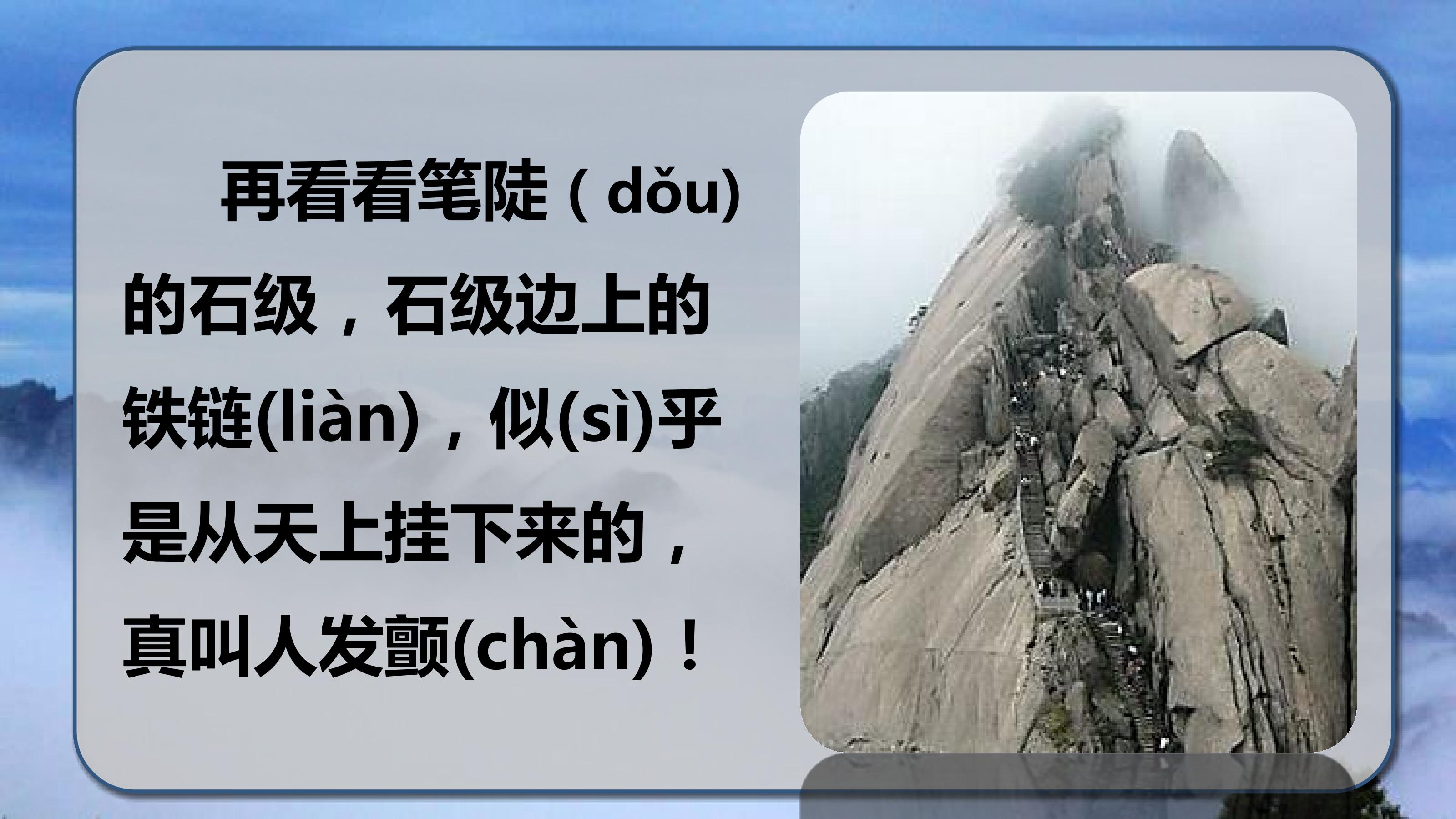 再看看笔陡（dǒu)的石级，石级边上的铁链(liàn)，似(sì)乎是从天上挂下来的，真叫人发颤(chàn)！